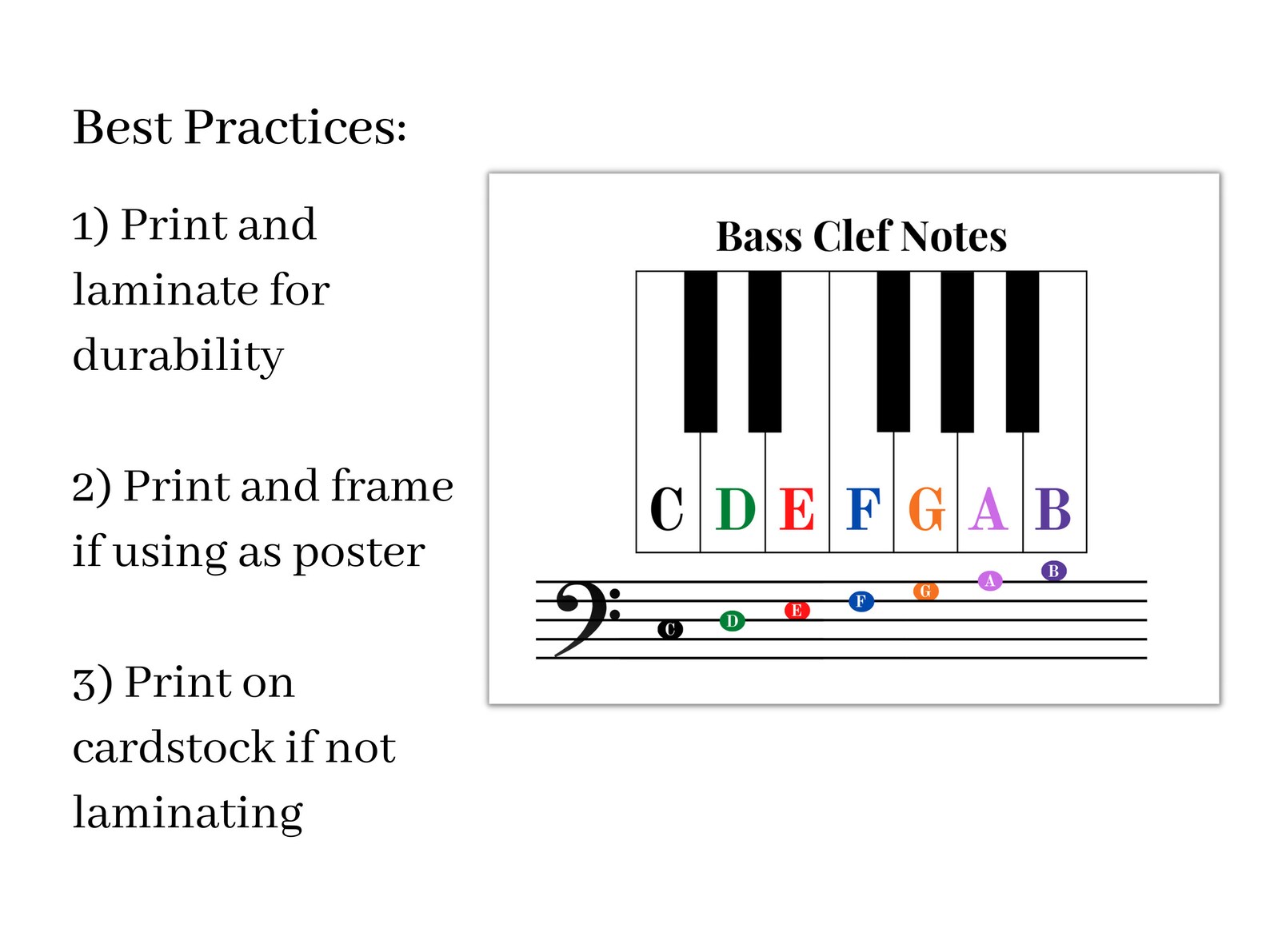 Best Practices:

1) Print and laminate for durability

2) Print and frame if using as poster

3) Print on cardstock if not laminating

Bass Clef Notes

C D E F G A B

C D E F G A B